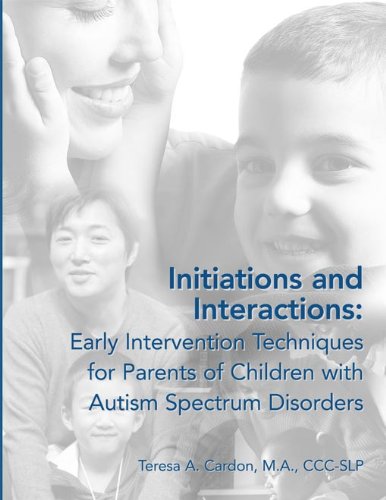 Initiations and Interactions:

Early Intervention Techniques for Parents of Children with Autism Spectrum Disorders

Teresa A. Cardon, M.A., CCC-SLP